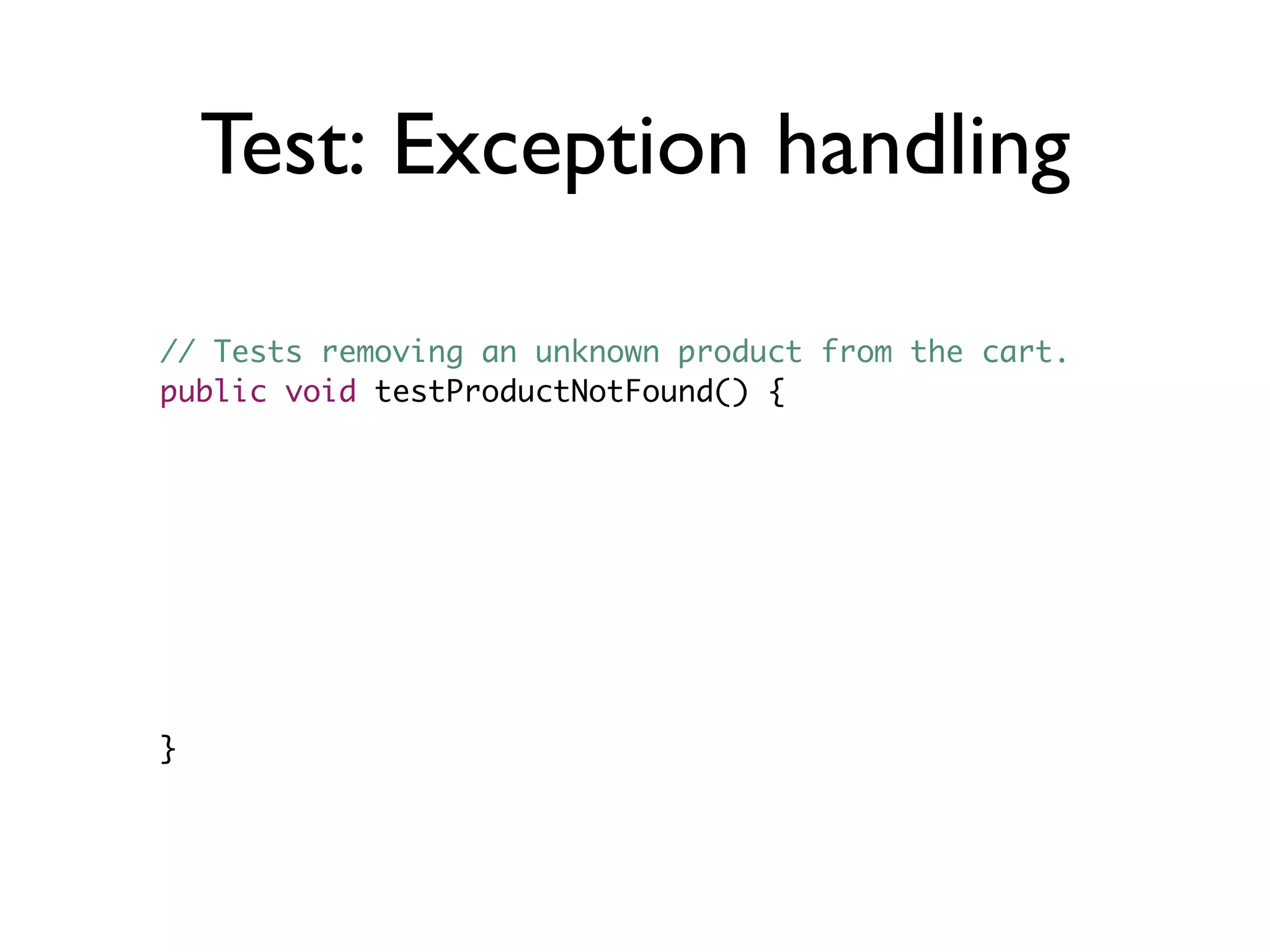 Test: Exception handling

// Tests removing an unknown product from the cart.
public void testProductNotFound() {

}